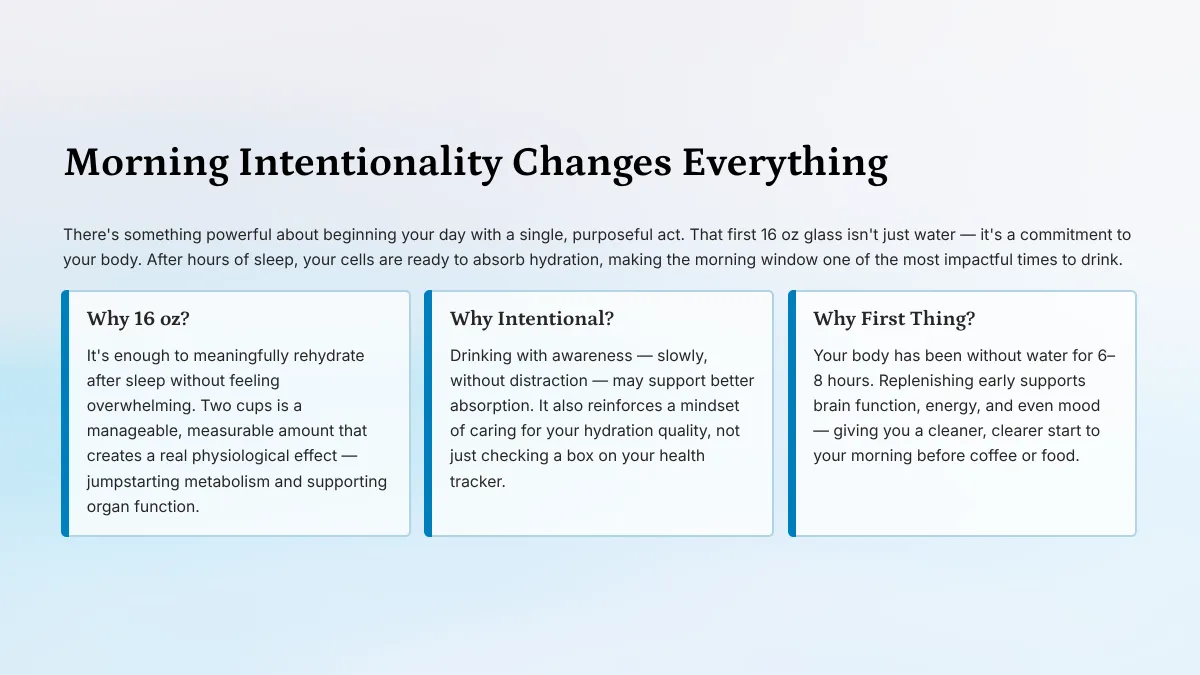 Morning Intentionality Changes Everything

There's something powerful about beginning your day with a single, purposeful act. That first 16 oz glass isn't just water — it's a commitment to your body. After hours of sleep, your cells are ready to absorb hydration, making the morning window one of the most impactful times to drink.

Why 16 oz?

It's enough to meaningfully rehydrate after sleep without feeling overwhelming. Two cups is a manageable, measurable amount that creates a real physiological effect — jumpstarting metabolism and supporting organ function.

Why Intentional?

Drinking with awareness — slowly, without distraction — may support better absorption. It also reinforces a mindset of caring for your hydration quality, not just checking a box on your health tracker.

Why First Thing?

Your body has been without water for 6–8 hours. Replenishing early supports brain function, energy, and even mood — giving you a cleaner, clearer start to your morning before coffee or food.